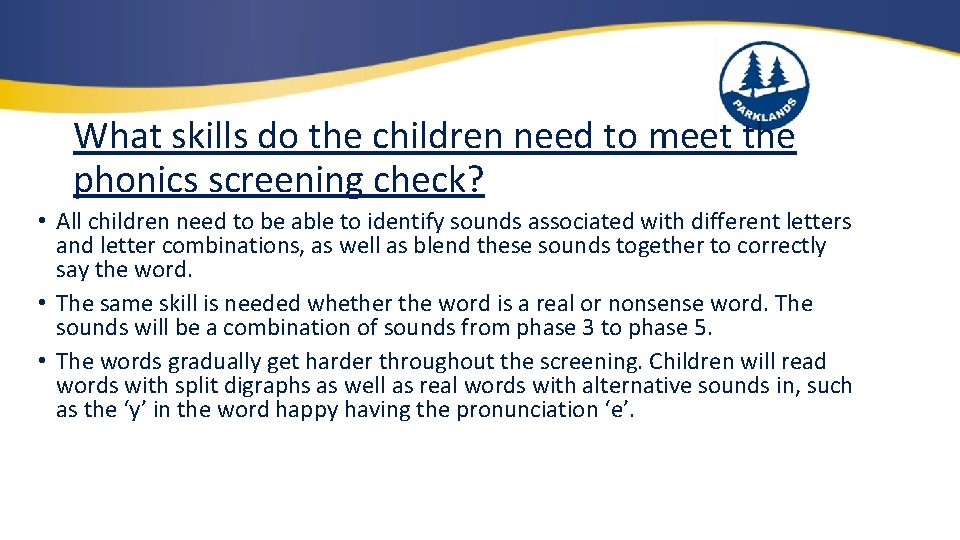 PARKLANDS

What skills do the children need to meet the phonics screening check?

• All children need to be able to identify sounds associated with different letters and letter combinations, as well as blend these sounds together to correctly say the word.
• The same skill is needed whether the word is a real or nonsense word. The sounds will be a combination of sounds from phase 3 to phase 5.
• The words gradually get harder throughout the screening. Children will read words with split digraphs as well as real words with alternative sounds in, such as the ‘y’ in the word happy having the pronunciation ‘e’.